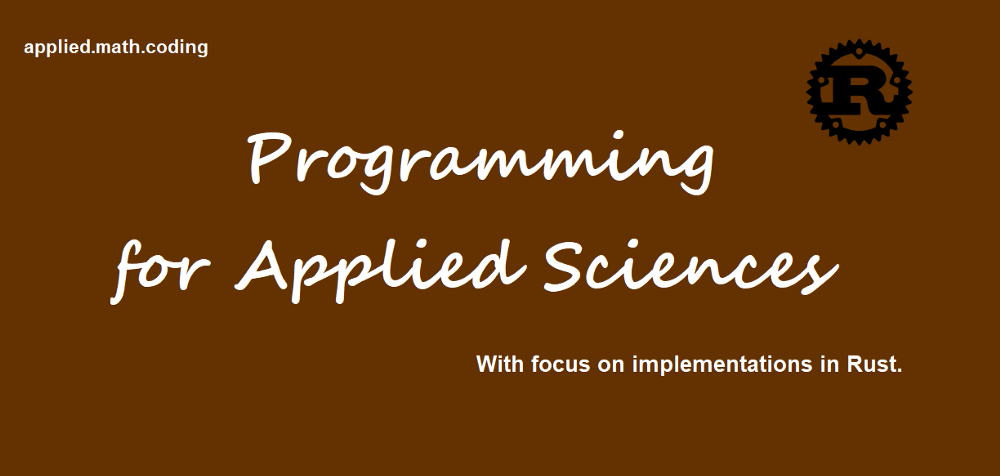 applied.math.coding

R

Programming for Applied Sciences

With focus on implementations in Rust.